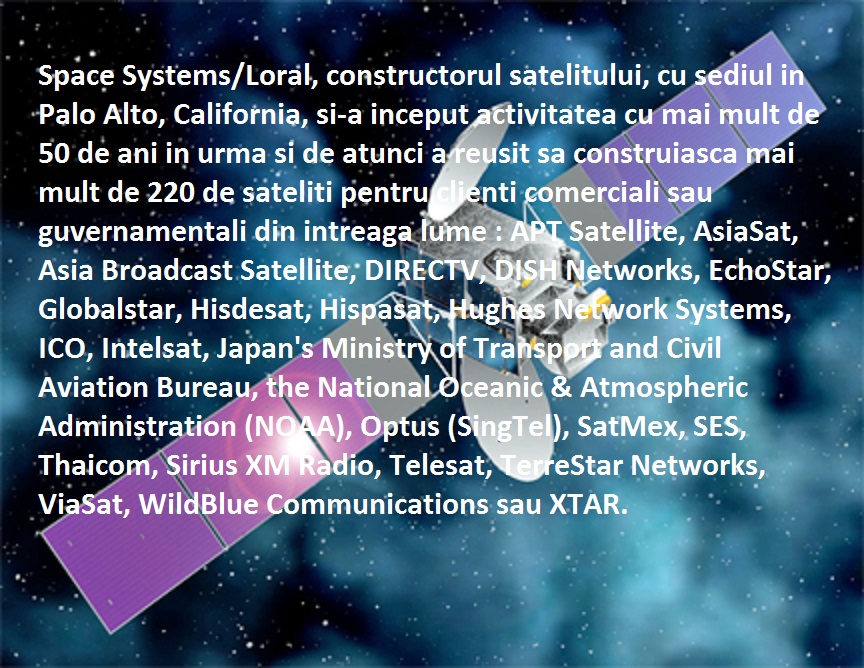 Space Systems/Loral, constructorul satelitului, cu sediul in Palo Alto, California, si-a inceput activitatea cu mai mult de 50 de ani in urma si de atunci a reusit sa construiasca mai mult de 220 de sateliti pentru clienti comerciali sau guvernamentali din intreaga lume : APT Satellite, AsiaSat, Asia Broadcast Satellite, DIRECTV, DISH Networks, EchoStar, Globalstar, Hisdesat, Hispasat, Hughes Network Systems, ICO, Intelsat, Japan's Ministry of Transport and Civil Aviation Bureau, the National Oceanic & Atmospheric Administration (NOAA), Optus (SingTel), SatMex, SES, Thaicom, Sirius XM Radio, Telesat, TerreStar Networks, ViaSat, WildBlue Communications sau XTAR.